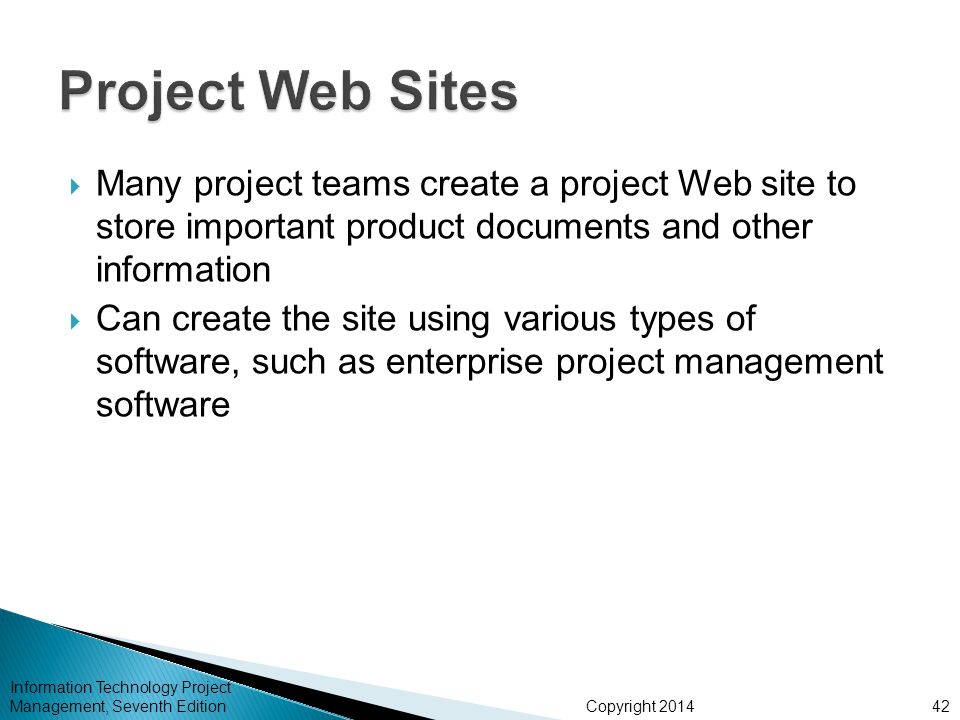 Project Web Sites

Many project teams create a project Web site to store important product documents and other information

Can create the site using various types of software, such as enterprise project management software

Information Technology Project Management, Seventh Edition

Copyright 2014

42